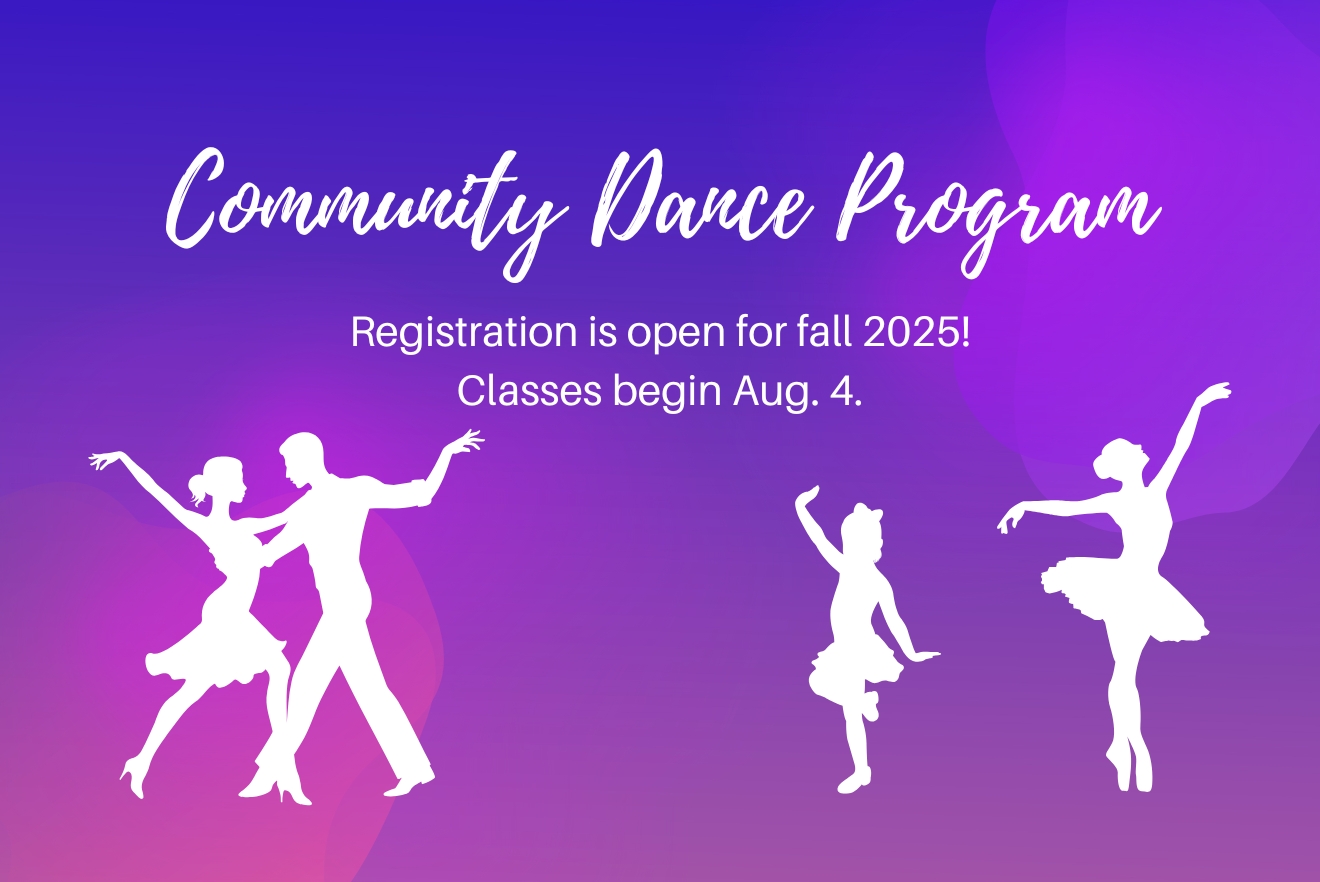 Community Dance Program

Registration is open for fall 2025!
Classes begin Aug. 4.